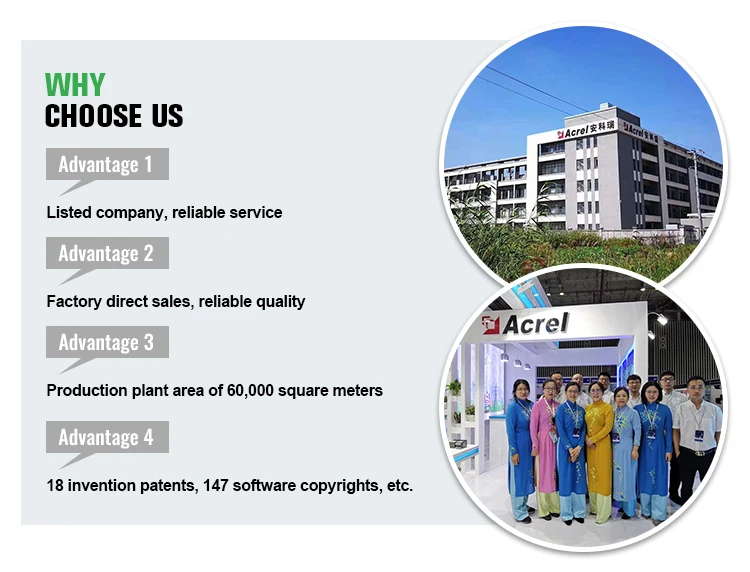 WHY
CHOOSE US

Advantage 1

Listed company, reliable service

Advantage 2

Factory direct sales, reliable quality

Advantage 3

Production plant area of 60,000 square meters

Advantage 4

18 invention patents, 147 software copyrights, etc.

Acrel 安科瑞

Acrel 安科瑞

Acrel